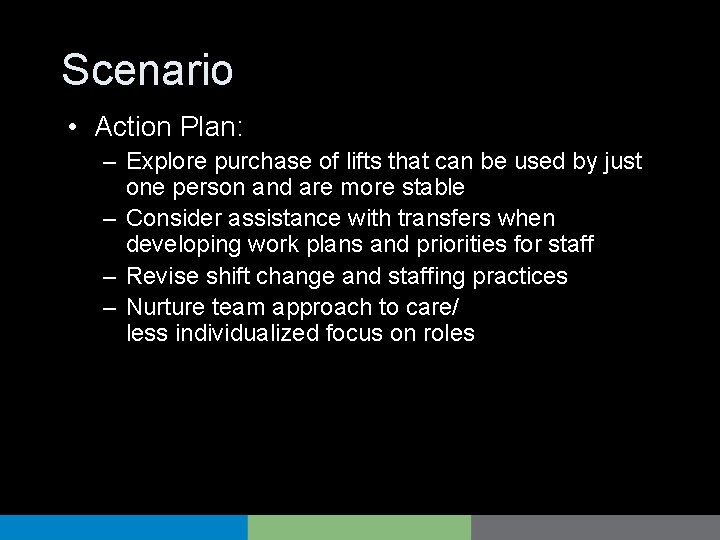 Scenario

• Action Plan:
– Explore purchase of lifts that can be used by just one person and are more stable
– Consider assistance with transfers when developing work plans and priorities for staff
– Revise shift change and staffing practices
– Nurture team approach to care/ less individualized focus on roles